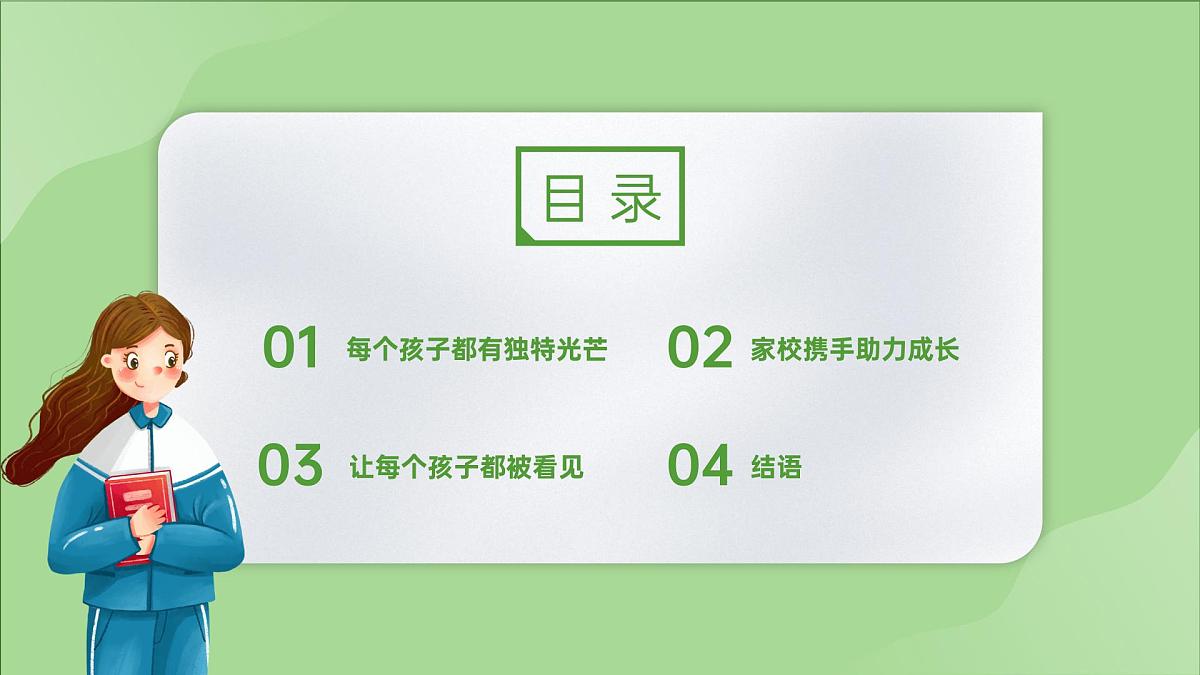 目录

01 每个孩子都有独特光芒

02 家校携手助力成长

03 让每个孩子都被看见

04 结语